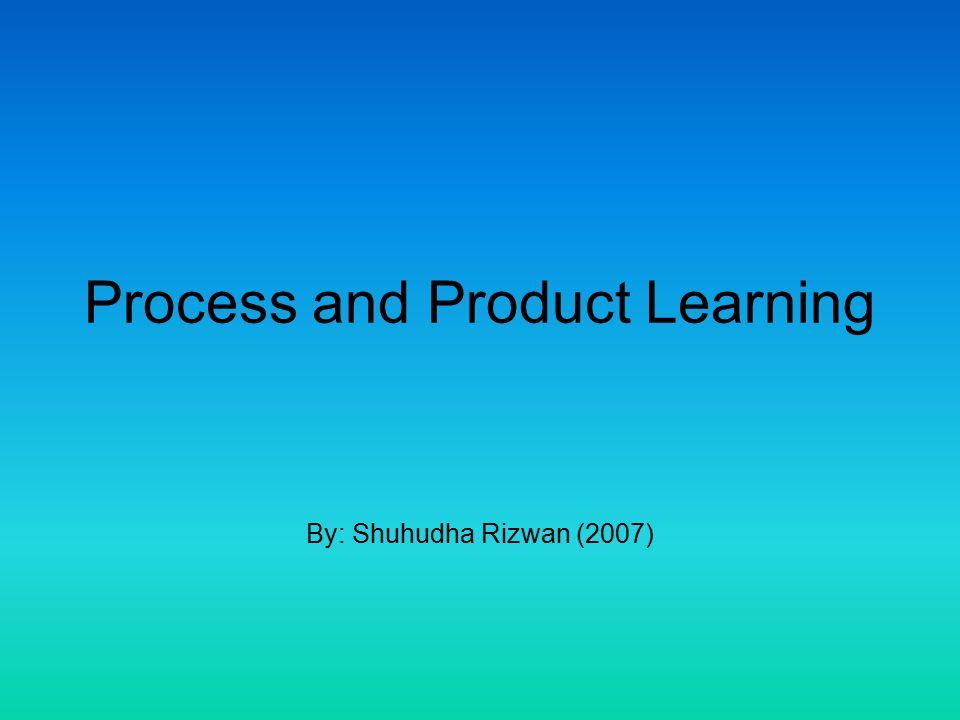 Process and Product Learning

By: Shuhudha Rizwan (2007)